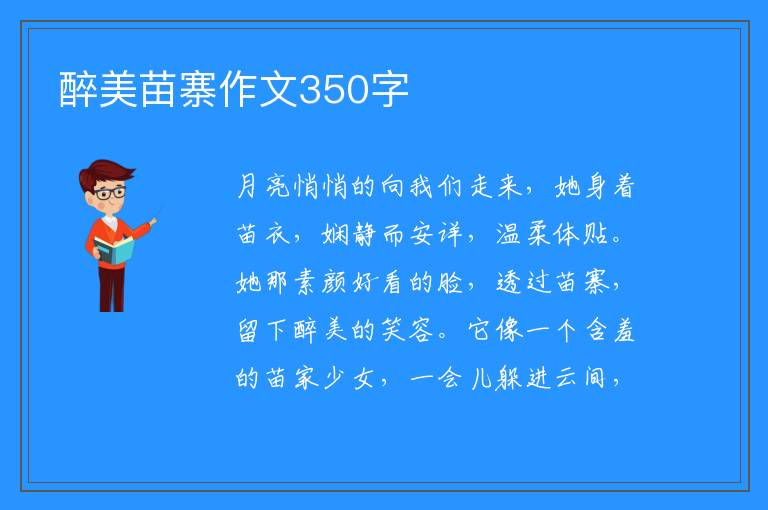 醉美苗寨作文350字

月亮悄悄的向我们走来，她身着苗衣，娴静而安详，温柔体贴。她那素颜好看的脸，透过苗寨，留下醉美的笑容。它像一个含羞的苗家少女，一会儿躲进云间，